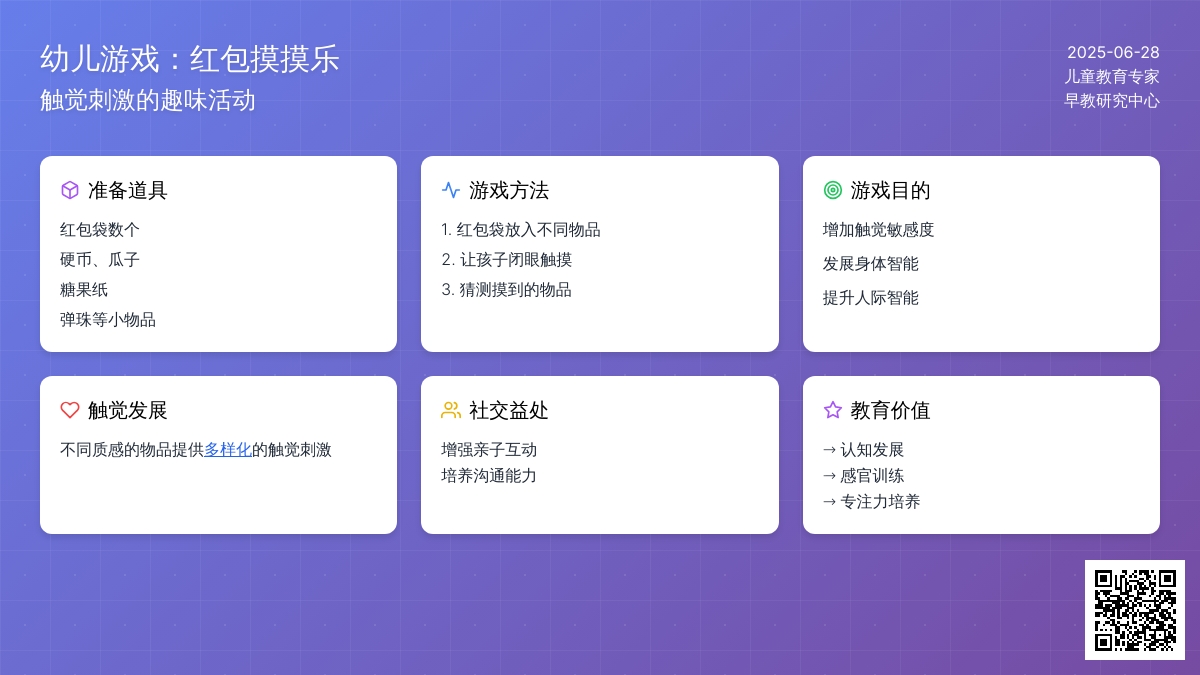 幼儿游戏：红包摸摸乐
触觉刺激的趣味活动

2025-06-28
儿童教育专家
早教研究中心

准备道具
红包袋数个
硬币、瓜子
糖果纸
弹珠等小物品

游戏方法
1. 红包袋放入不同物品
2. 让孩子闭眼触摸
3. 猜测摸到的物品

游戏目的
增加触觉敏感度
发展身体智能
提升人际智能

触觉发展
不同质感的物品提供多样化的触觉刺激

社交益处
增强亲子互动
培养沟通能力

教育价值
→ 认知发展
→ 感官训练
→ 专注力培养